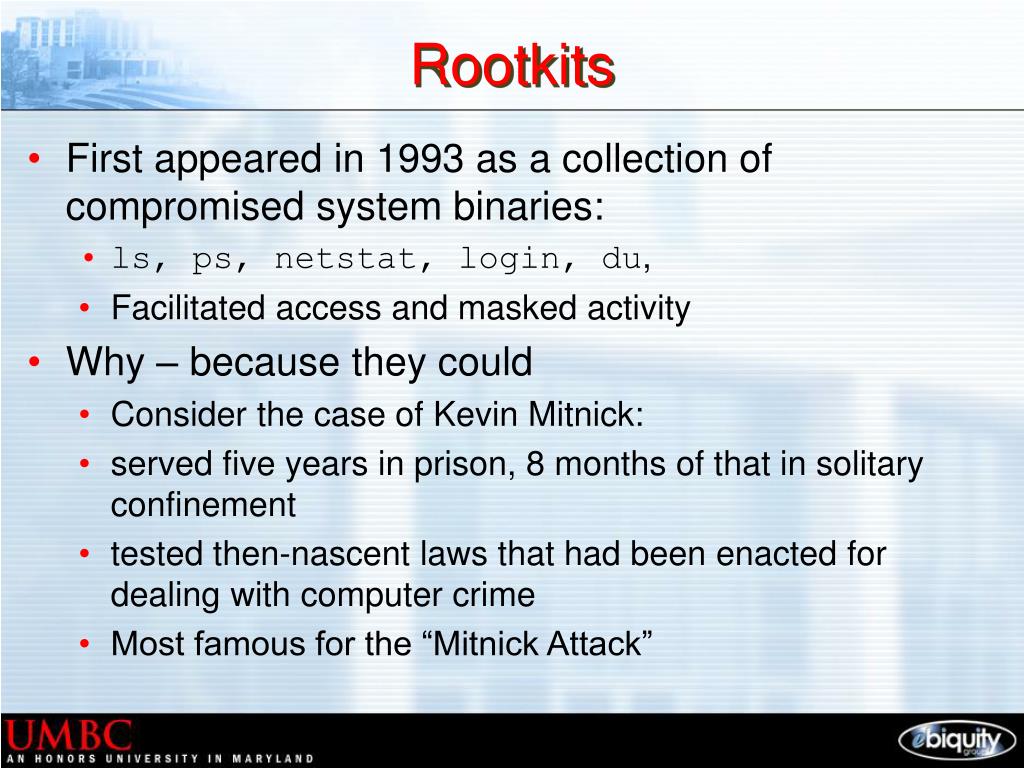 Rootkits

• First appeared in 1993 as a collection of compromised system binaries:
  • ls, ps, netstat, login, du,
  • Facilitated access and masked activity
• Why – because they could
  • Consider the case of Kevin Mitnick:
  • served five years in prison, 8 months of that in solitary confinement
  • tested then-nascent laws that had been enacted for dealing with computer crime
  • Most famous for the “Mitnick Attack”

UMBC
AN HONORS UNIVERSITY IN MARYLAND

ebiquity group